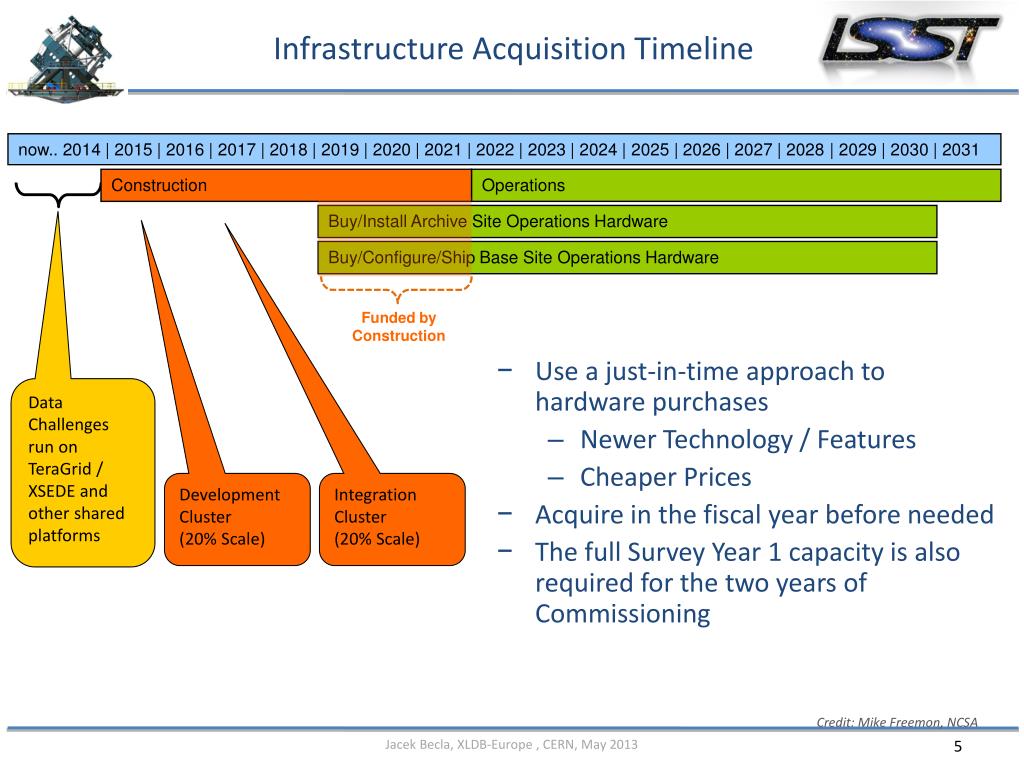 Infrastructure Acquisition Timeline

LSST

now.. 2014 | 2015 | 2016 | 2017 | 2018 | 2019 | 2020 | 2021 | 2022 | 2023 | 2024 | 2025 | 2026 | 2027 | 2028 | 2029 | 2030 | 2031

Construction

Operations

Buy/Install Archive Site Operations Hardware

Buy/Configure/Ship Base Site Operations Hardware

Funded by Construction

Data Challenges run on TeraGrid / XSEDE and other shared platforms

Development Cluster (20% Scale)

Integration Cluster (20% Scale)

− Use a just-in-time approach to hardware purchases

– Newer Technology / Features

– Cheaper Prices

− Acquire in the fiscal year before needed

− The full Survey Year 1 capacity is also required for the two years of Commissioning

Credit: Mike Freemon, NCSA

Jacek Becla, XLDB-Europe , CERN, May 2013

5